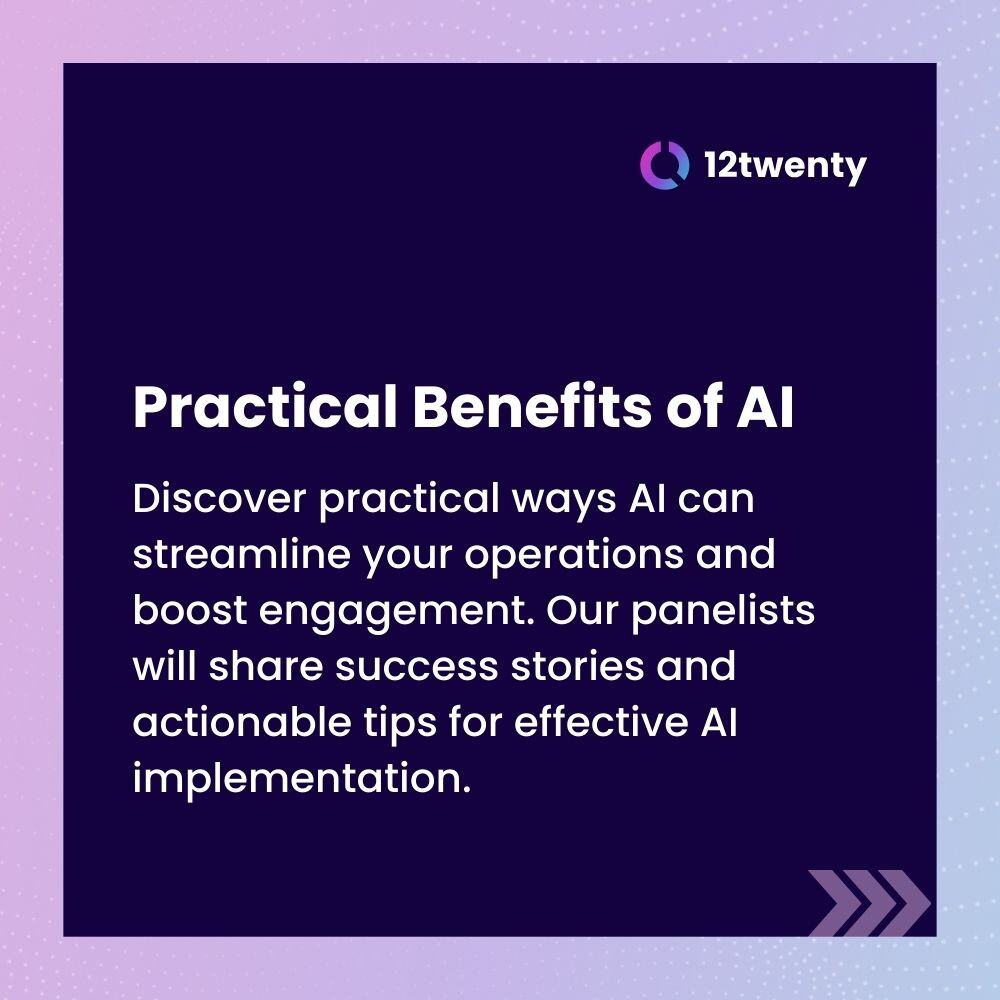 12twenty

Practical Benefits of AI

Discover practical ways AI can streamline your operations and boost engagement. Our panelists will share success stories and actionable tips for effective AI implementation.